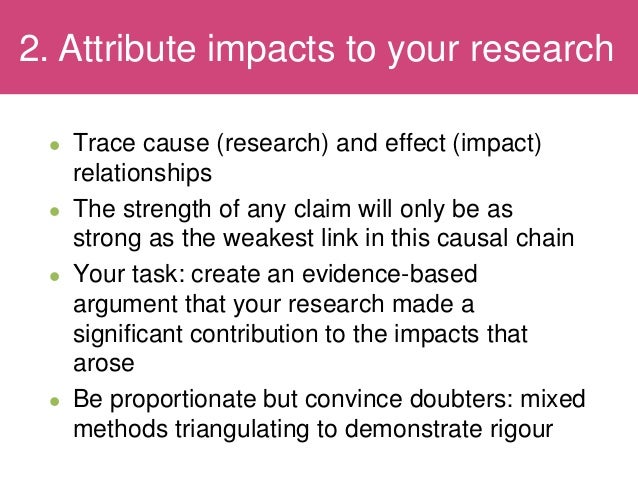 2. Attribute impacts to your research

- Trace cause (research) and effect (impact) relationships
- The strength of any claim will only be as strong as the weakest link in this causal chain
- Your task: create an evidence-based argument that your research made a significant contribution to the impacts that arose
- Be proportionate but convince doubters: mixed methods triangulating to demonstrate rigour